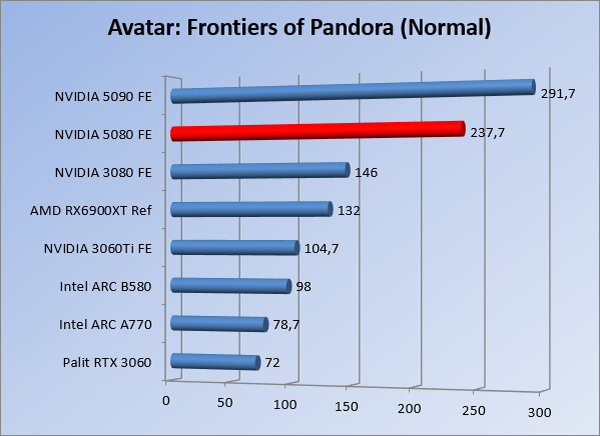 Avatar: Frontiers of Pandora (Normal)

NVIDIA 5090 FE 291,7
NVIDIA 5080 FE 237,7
NVIDIA 3080 FE 146
AMD RX6900XT Ref 132
NVIDIA 3060Ti FE 104,7
Intel ARC B580 98
Intel ARC A770 78,7
Palit RTX 3060 72

0 50 100 150 200 250 300